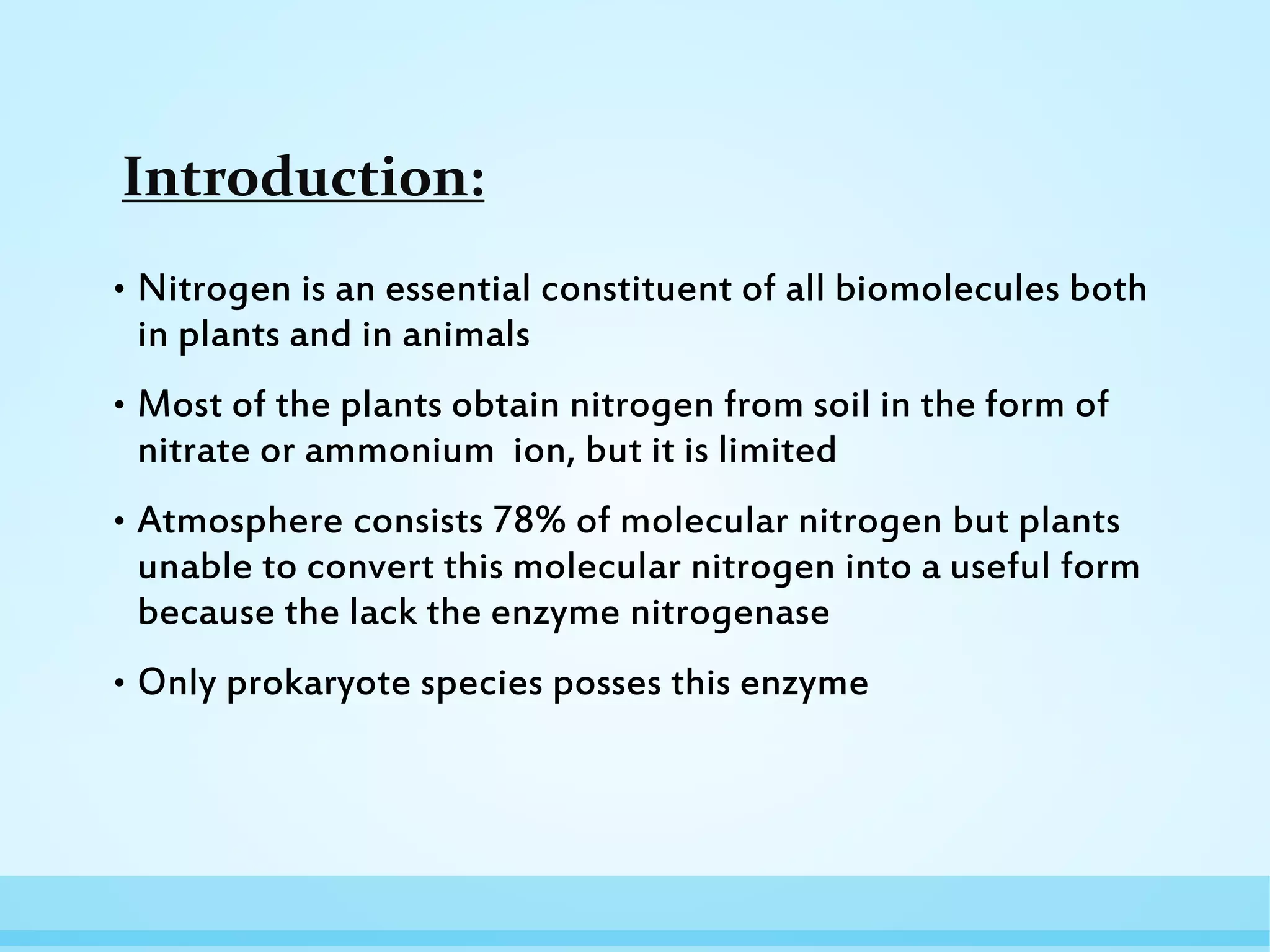 Introduction:

• Nitrogen is an essential constituent of all biomolecules both in plants and in animals

• Most of the plants obtain nitrogen from soil in the form of nitrate or ammonium ion, but it is limited

• Atmosphere consists 78% of molecular nitrogen but plants unable to convert this molecular nitrogen into a useful form because the lack the enzyme nitrogenase

• Only prokaryote species posses this enzyme